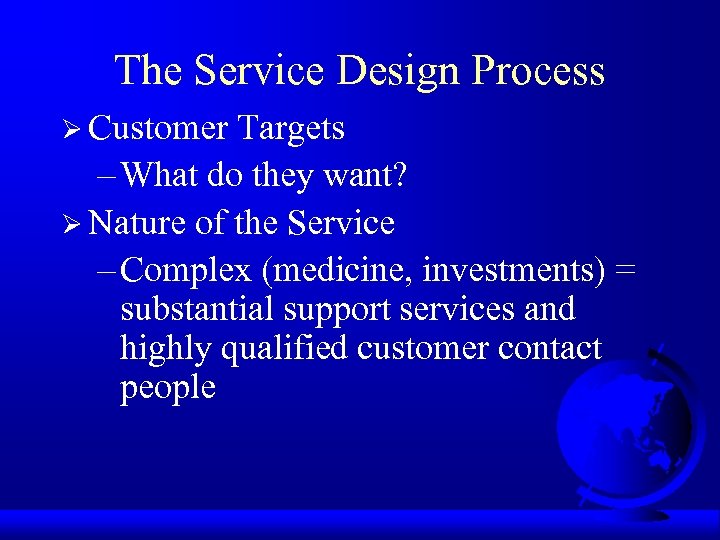 The Service Design Process

➢ Customer Targets

– What do they want?

➢ Nature of the Service

– Complex (medicine, investments) = substantial support services and highly qualified customer contact people